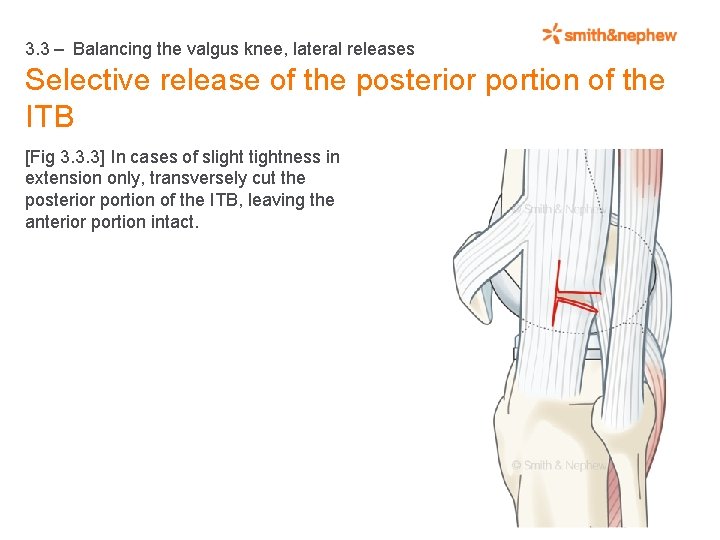 smith&nephew

3.3 – Balancing the valgus knee, lateral releases

Selective release of the posterior portion of the ITB

[Fig 3.3.3] In cases of slight tightness in extension only, transversely cut the posterior portion of the ITB, leaving the anterior portion intact.

© Smith & Nephew

© Smith & Nephew